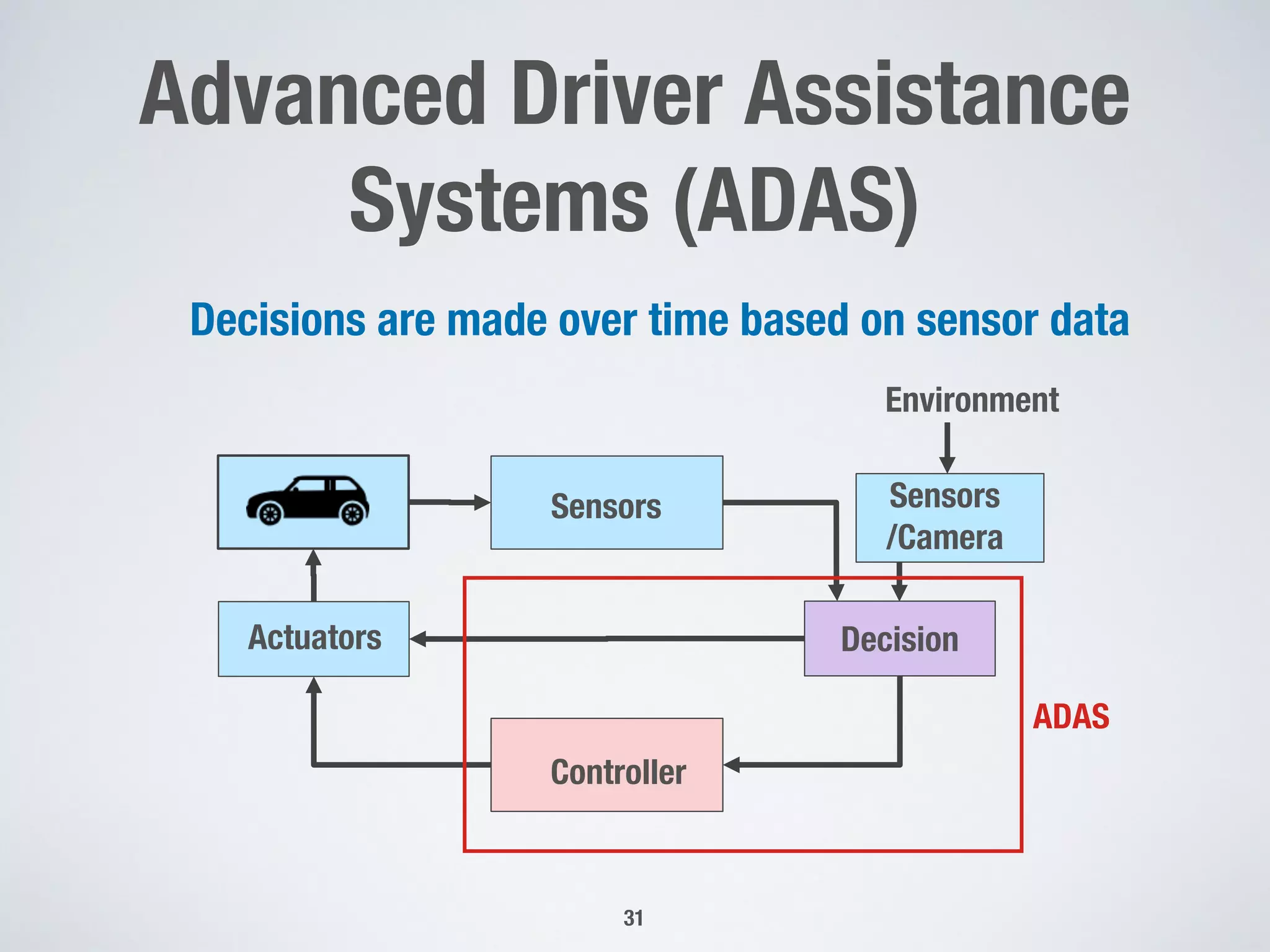 Advanced Driver Assistance Systems (ADAS)

Decisions are made over time based on sensor data

Environment

Sensors

Sensors /Camera

Actuators

Decision

ADAS

Controller

31